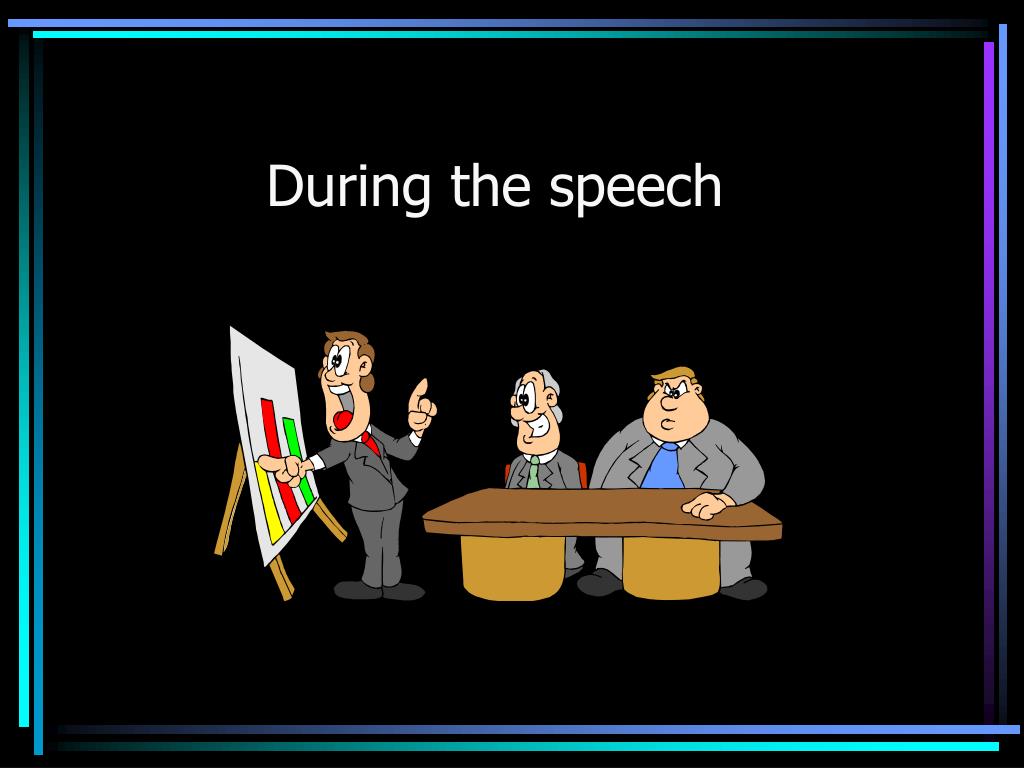 During the speech